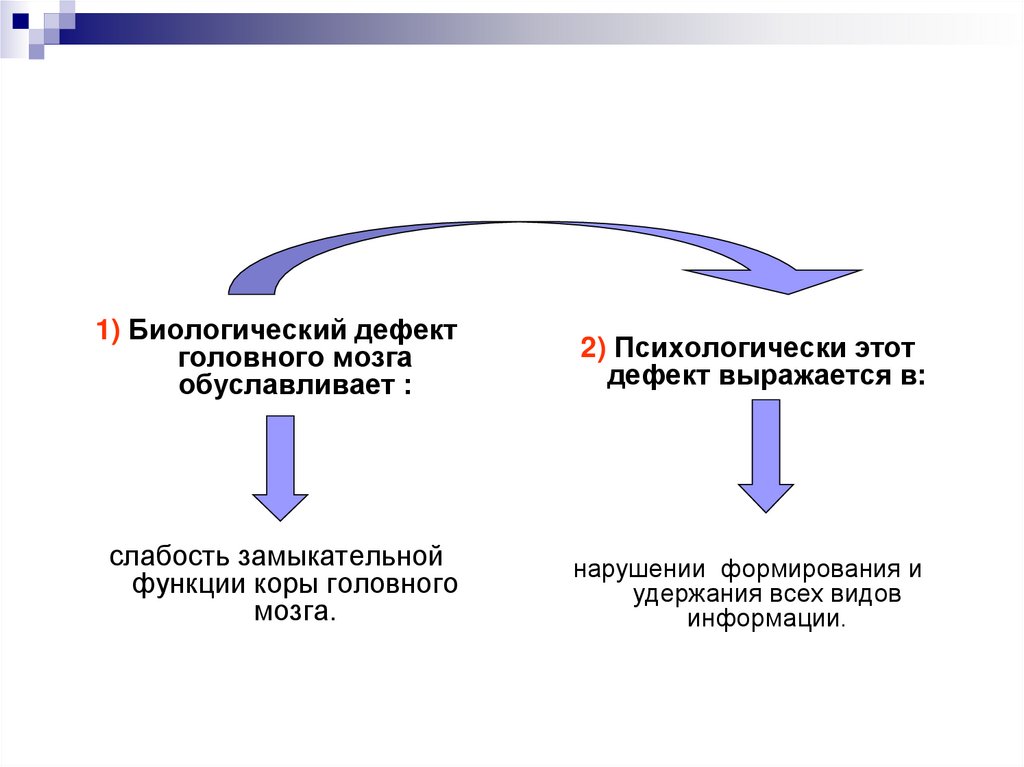 1) Биологический дефект головного мозга обуславливает :

слабость замыкательной функции коры головного мозга.

2) Психологически этот дефект выражается в:

нарушении формирования и удержания всех видов информации.